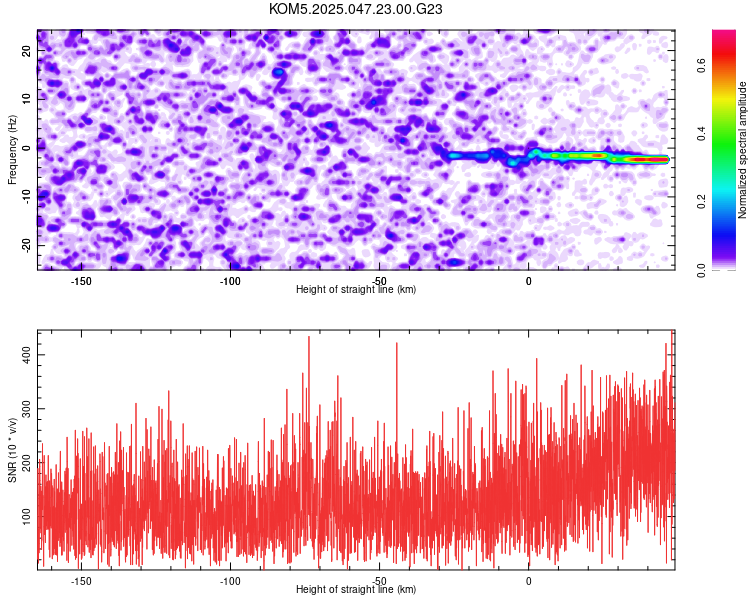 KOM5.2025.047.23.00.G23

Frequency (Hz)
20
10
0
-10
-20
-150
-100
-50
0
Height of straight line (km)

Normalized spectral amplitude
0.0
0.2
0.4
0.6

SNR (10 * v/v)
400
300
200
100
-150
-100
-50
0
Height of straight line (km)